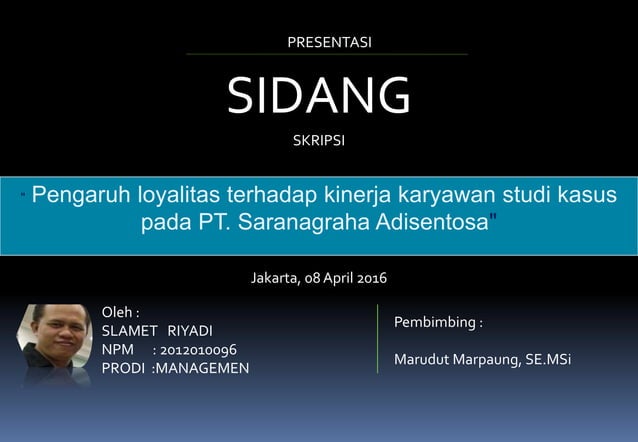 PRESENTASI

SIDANG

SKRIPSI

" Pengaruh loyalitas terhadap kinerja karyawan studi kasus pada PT. Saranagraha Adisentosa"

Jakarta, 08 April 2016

Oleh :
SLAMET RIYADI
NPM : 2012010096
PRODI :MANAGEMEN

Pembimbing :

Marudut Marpaung, SE.MSi